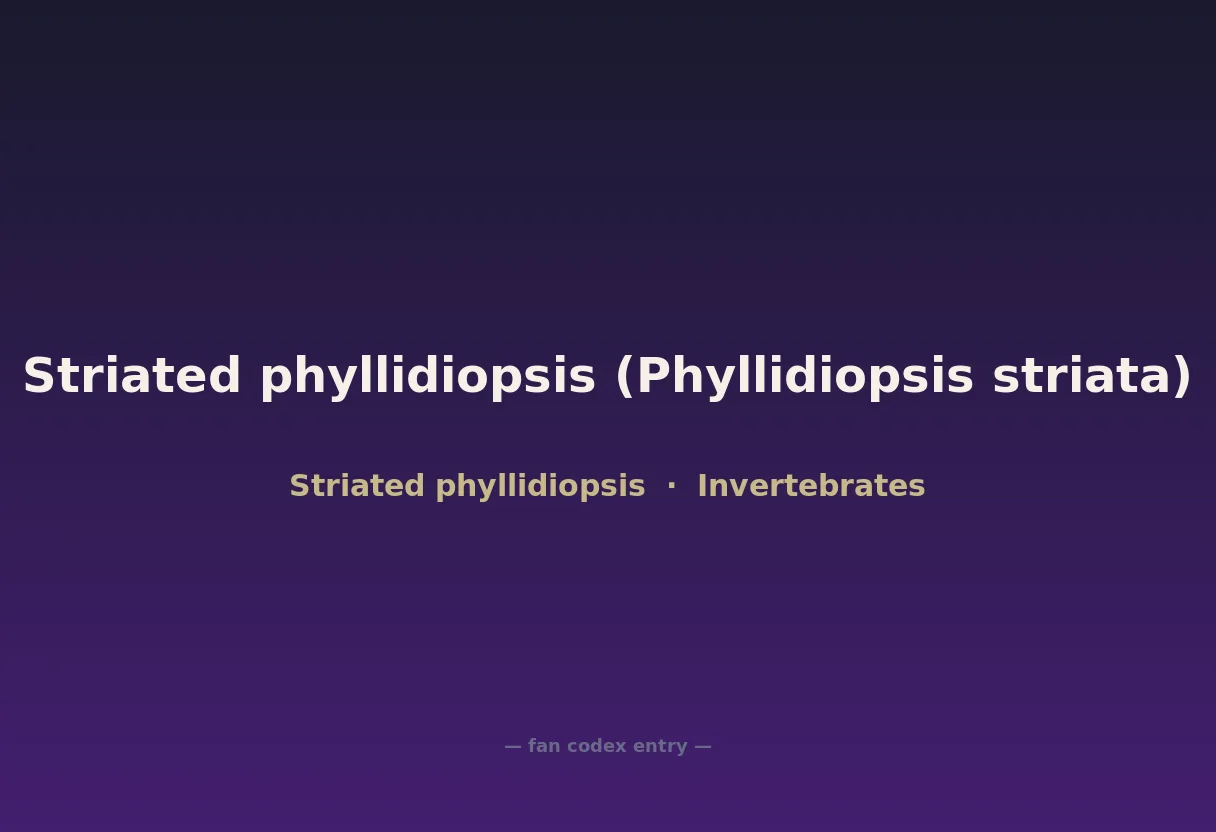 Striated phyllidiopsis (Phyllidiopsis striata)

Striated phyllidiopsis · Invertebrates

— fan codex entry —